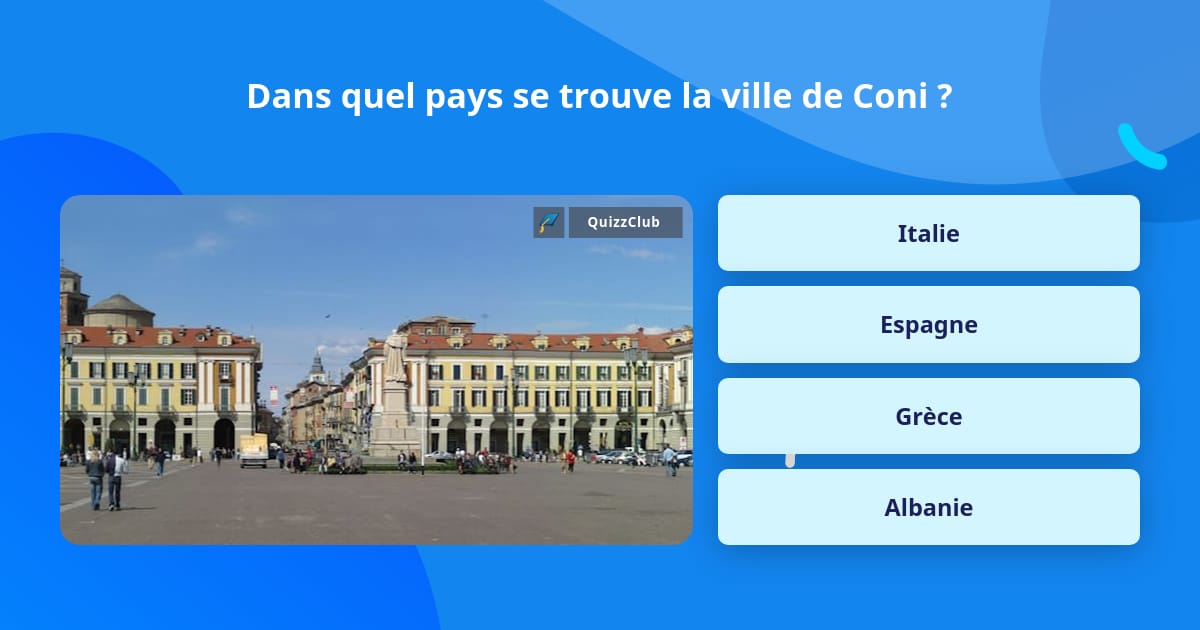 Dans quel pays se trouve la ville de Coni ?

QuizzClub

Italie

Espagne

Grèce

Albanie